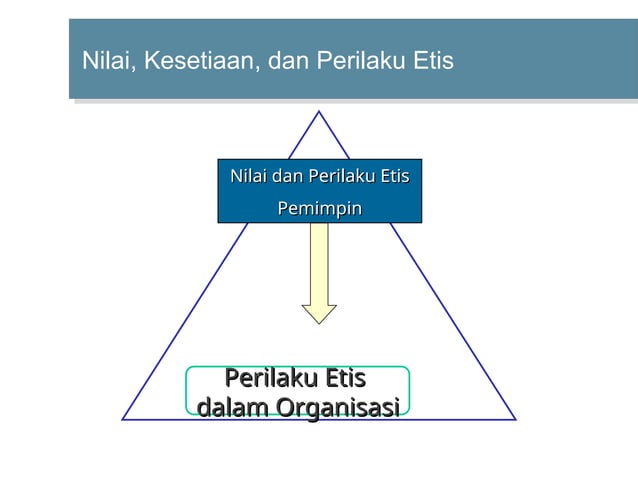 Nilai, Kesetiaan, dan Perilaku Etis

Nilai dan Perilaku Etis Pemimpin

Perilaku Etis dalam Organisasi